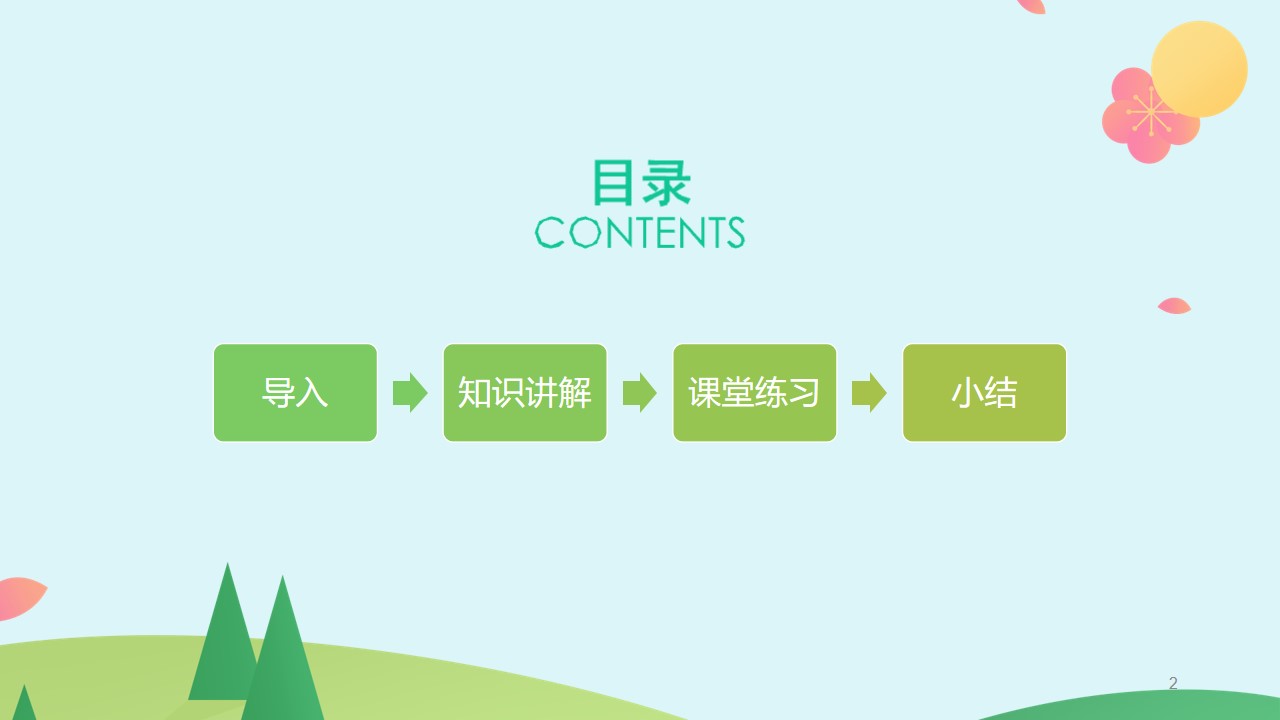 目录
CONTENTS

导入 知识讲解 课堂练习 小结

2